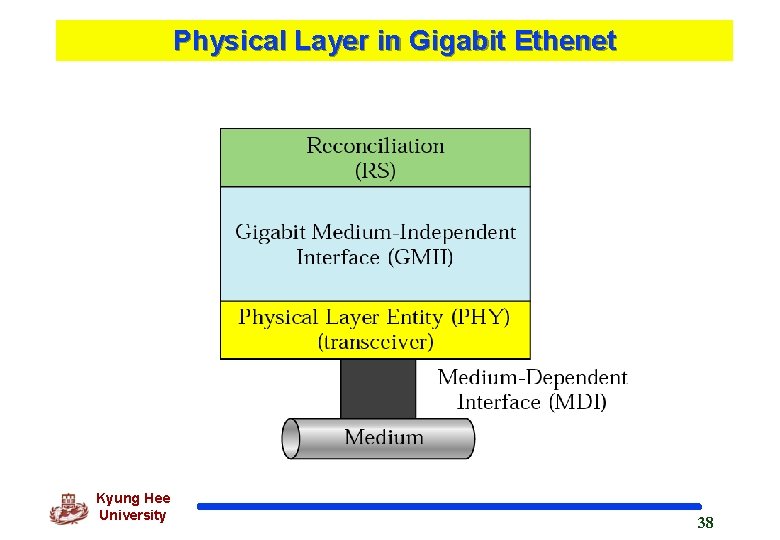 Physical Layer in Gigabit Ethenet

Reconciliation
(RS)

Gigabit Medium-Independent
Interface (GMII)

Physical Layer Entity (PHY)
(transceiver)

Medium-Dependent
Interface (MDI)

Medium

Kyung Hee
University

38